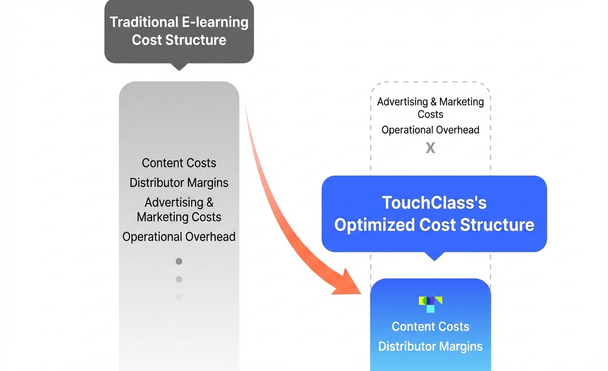 Traditional E-learning Cost Structure

Content Costs
Distributor Margins
Advertising & Marketing Costs
Operational Overhead

Advertising & Marketing Costs
Operational Overhead
X

TouchClass's Optimized Cost Structure

Content Costs
Distributor Margins